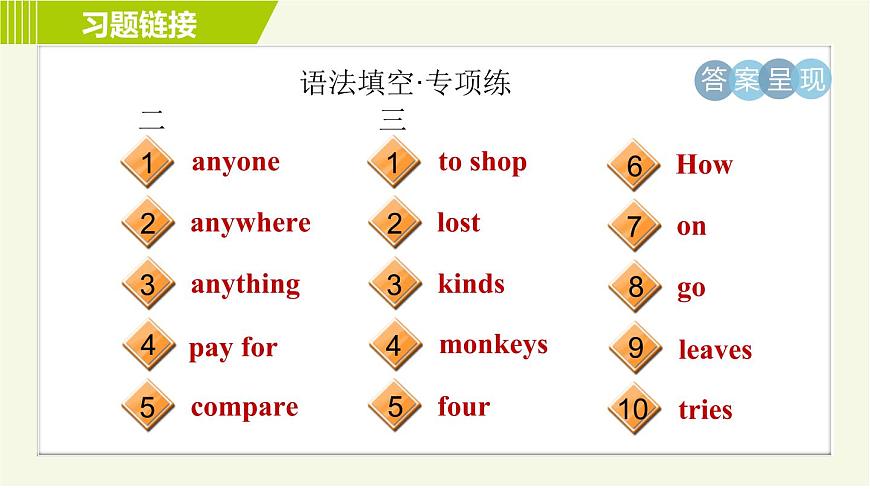 习题链接

语法填空·专项练

答案呈现

二

1 anyone

2 anywhere

3 anything

4 pay for

5 compare

三

1 to shop

2 lost

3 kinds

4 monkeys

5 four

6 How

7 on

8 go

9 leaves

10 tries